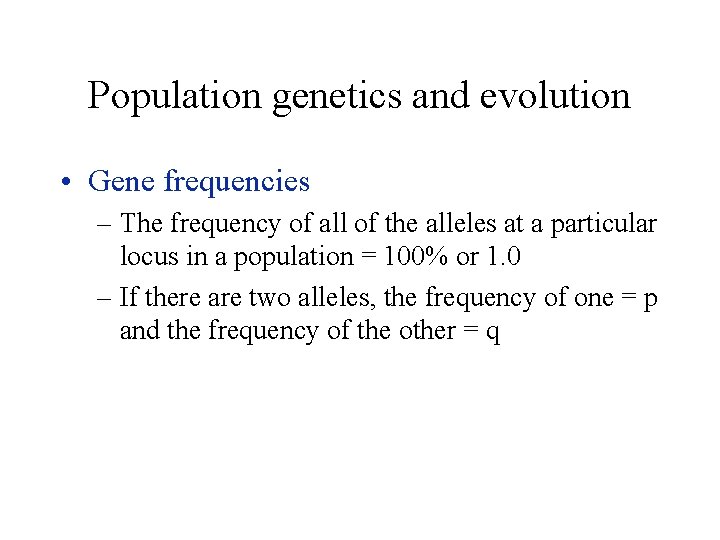 Population genetics and evolution

• Gene frequencies

– The frequency of all of the alleles at a particular locus in a population = 100% or 1.0

– If there are two alleles, the frequency of one = p and the frequency of the other = q